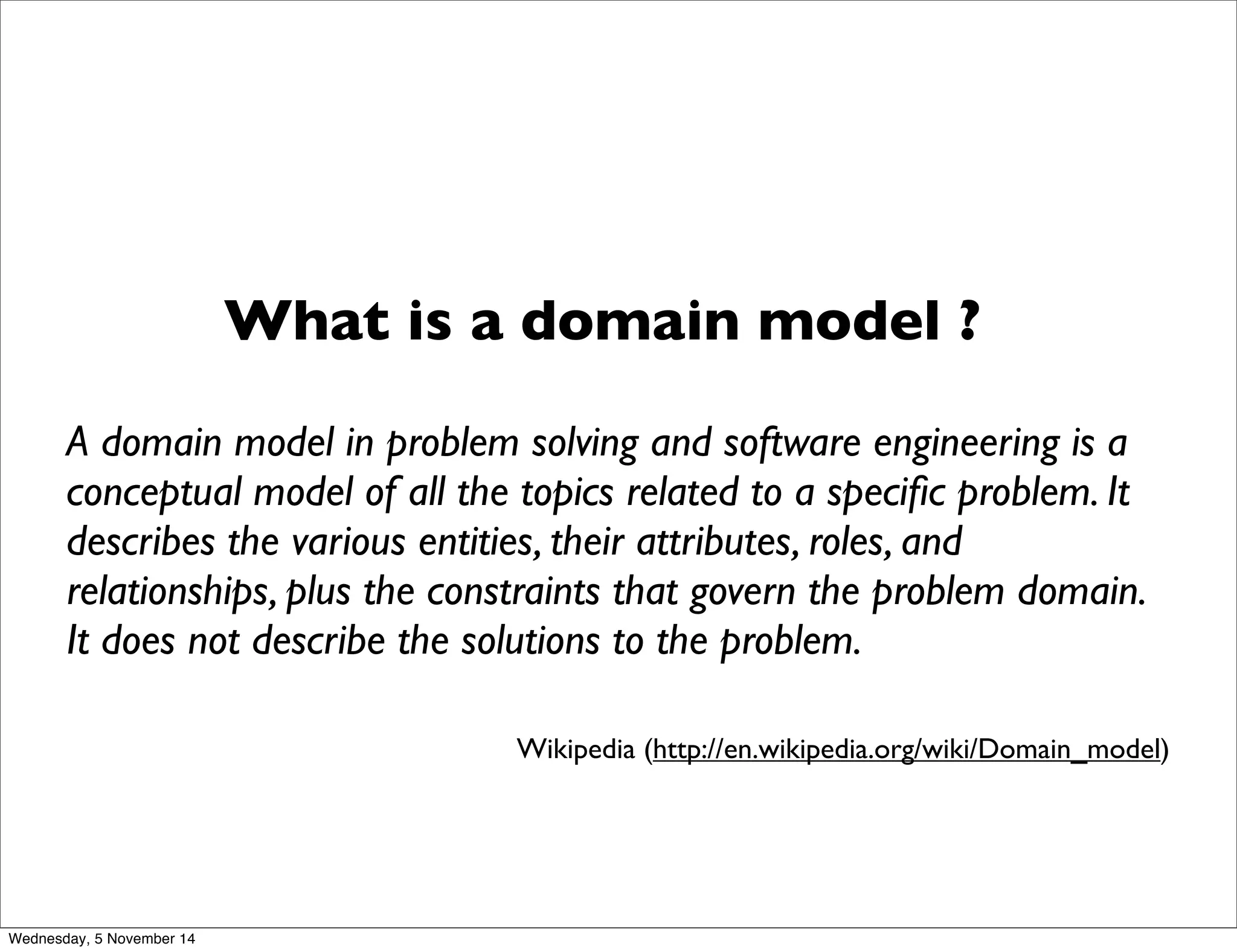 What is a domain model ?

A domain model in problem solving and software engineering is a conceptual model of all the topics related to a specific problem. It describes the various entities, their attributes, roles, and relationships, plus the constraints that govern the problem domain. It does not describe the solutions to the problem.

Wikipedia (http://en.wikipedia.org/wiki/Domain_model)

Wednesday, 5 November 14